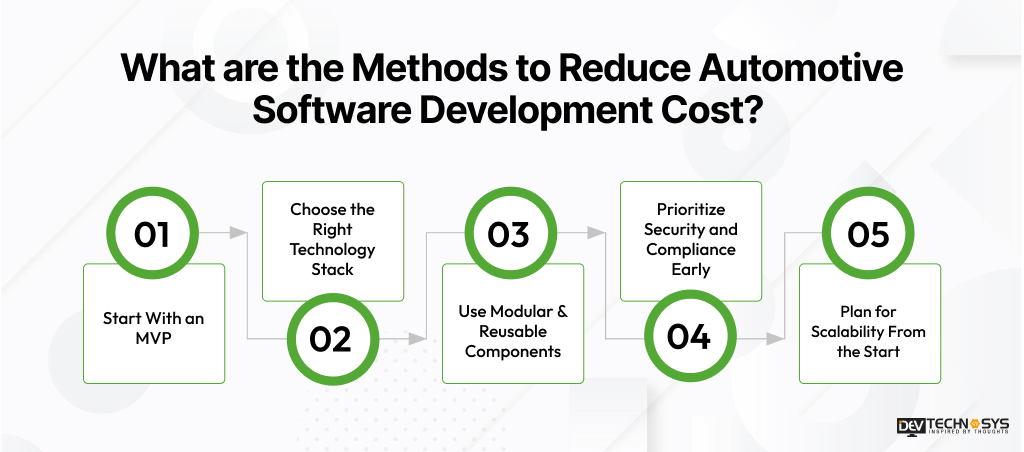 What are the Methods to Reduce Automotive Software Development Cost?

01

Start With an MVP

Choose the Right Technology Stack

02

03

Use Modular & Reusable Components

Prioritize Security and Compliance Early

04

05

Plan for Scalability From the Start

DEV TECHNOSYS
INSPIRED BY THOUGHTS